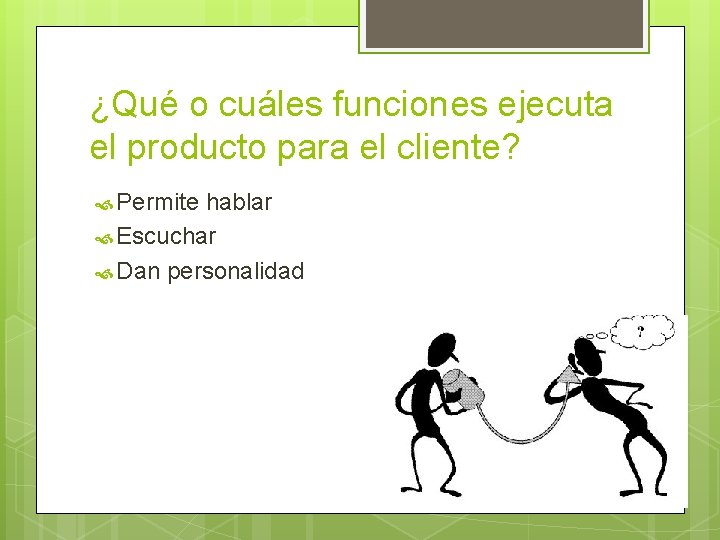 ¿Qué o cuáles funciones ejecuta el producto para el cliente?

Permite hablar
Escuchar
Dan personalidad

?